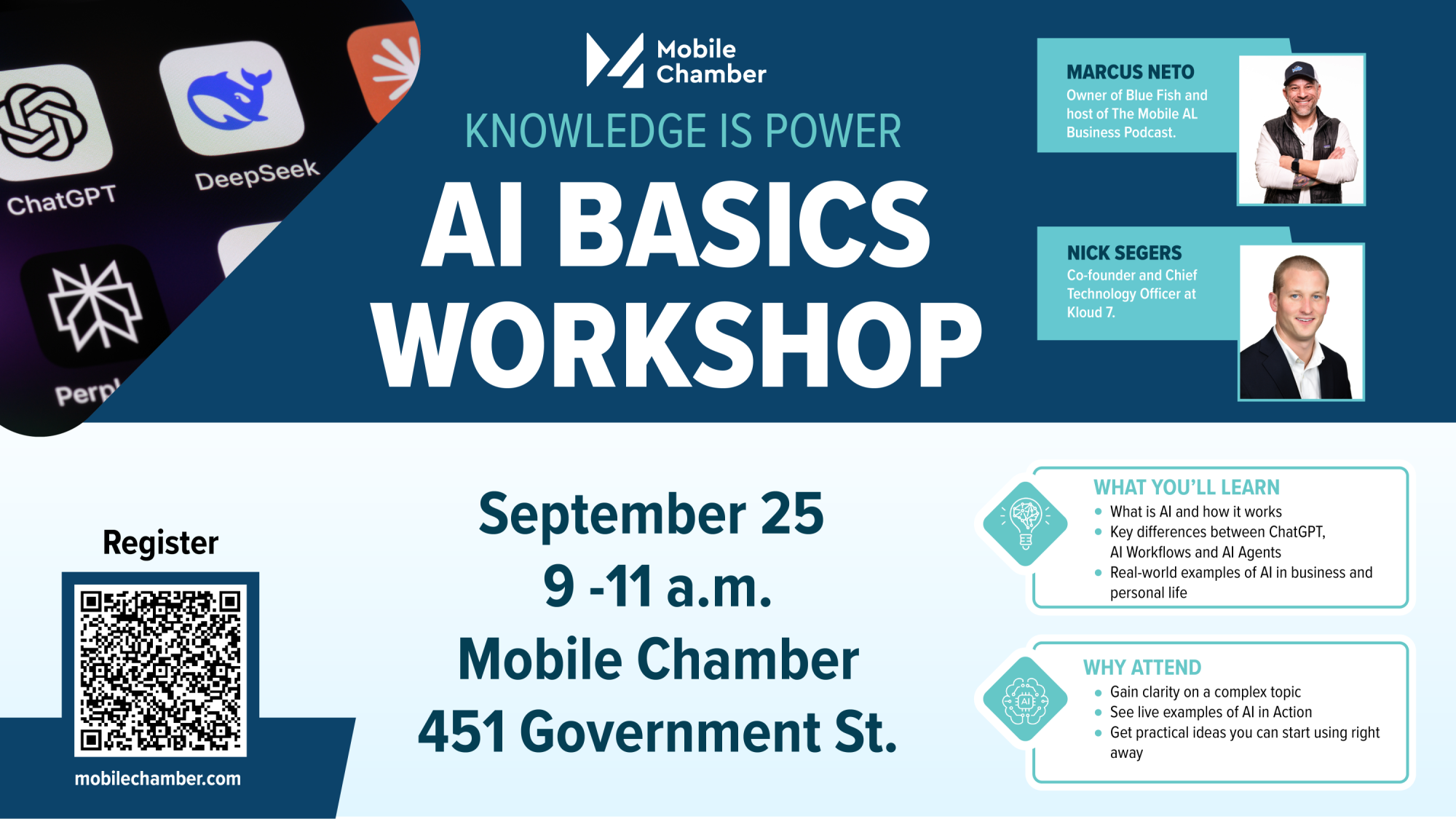 ChatGPT
DeepSeek
Perpl

Mobile Chamber

KNOWLEDGE IS POWER

AI BASICS WORKSHOP

MARCUS NETO
Owner of Blue Fish and host of The Mobile AL Business Podcast.

NICK SEGERS
Co-founder and Chief Technology Officer at Kloud 7.

Register

mobilechamber.com

September 25
9 -11 a.m.
Mobile Chamber
451 Government St.

WHAT YOU'LL LEARN
- What is AI and how it works
- Key differences between ChatGPT, AI Workflows and AI Agents
- Real-world examples of AI in business and personal life

AI

WHY ATTEND
- Gain clarity on a complex topic
- See live examples of AI in Action
- Get practical ideas you can start using right away